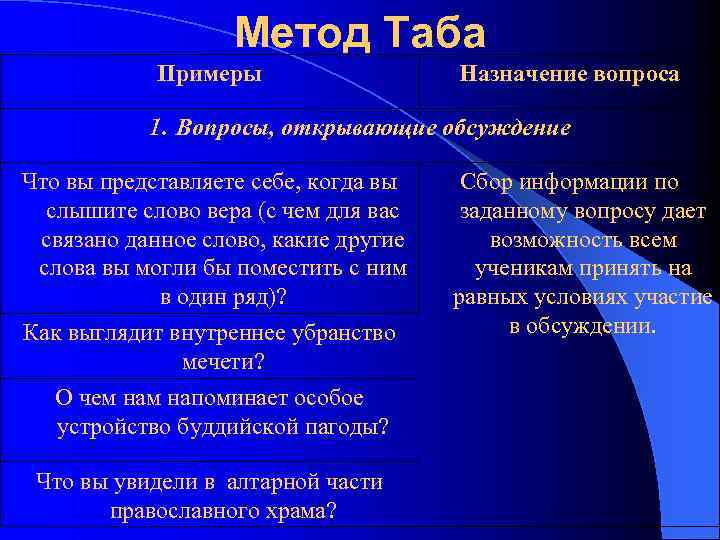 Метод Таба

| Примеры | Назначение вопроса |
|---|---|
| 1. Вопросы, открывающие обсуждение | |
| Что вы представляете себе, когда вы слышите слово вера (с чем для вас связано данное слово, какие другие слова вы могли бы поместить с ним в один ряд)? | Сбор информации по заданному вопросу дает возможность всем ученикам принять на равных условиях участие в обсуждении. |
| Как выглядит внутреннее убранство мечети? | |
| О чем нам напоминает особое устройство буддийской пагоды? | |
| Что вы увидели в алтарной части православного храма? | |